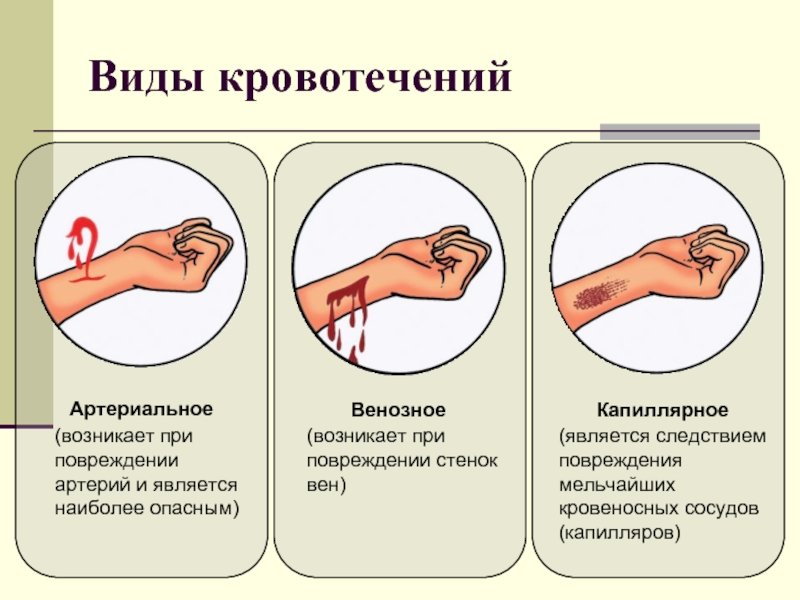 Виды кровотечений

Артериальное
(возникает при повреждении артерий и является наиболее опасным)

Венозное
(возникает при повреждении стенок вен)

Капиллярное
(является следствием повреждения мельчайших кровеносных сосудов (капилляров)